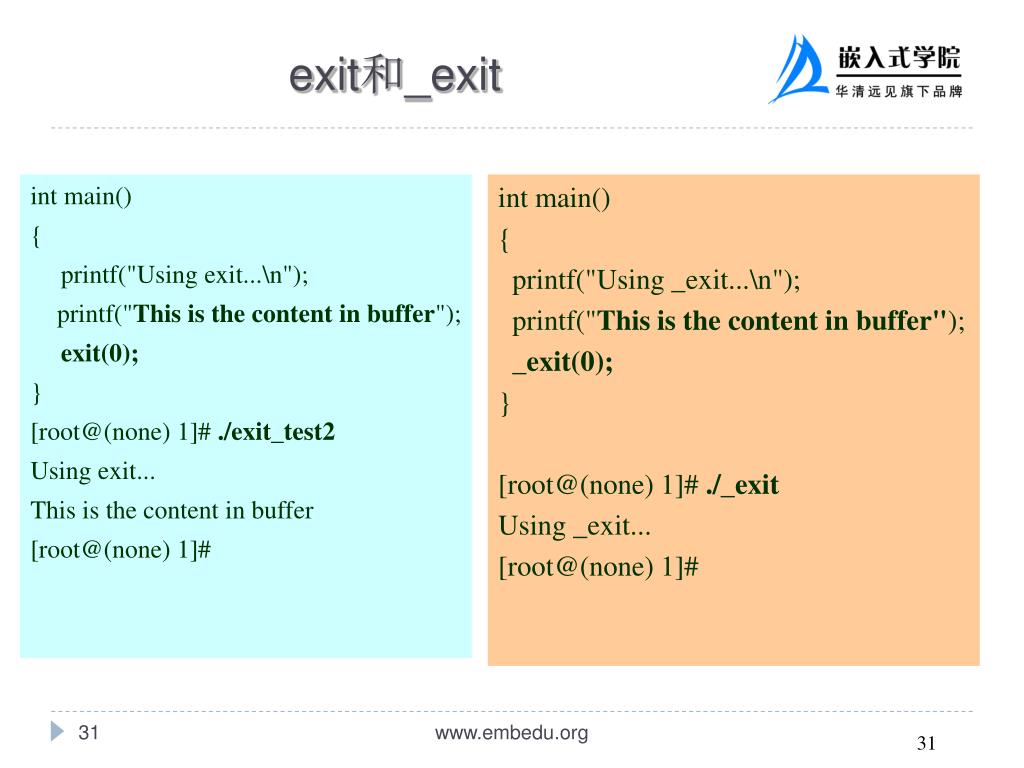 exit和_exit

嵌入式学院
华清远见旗下品牌

int main()
{
printf("Using exit...\n");
printf("This is the content in buffer");
exit(0);
}
[root@(none) 1]# ./exit_test2
Using exit...
This is the content in buffer
[root@(none) 1]#

int main()
{
printf("Using _exit...\n");
printf("This is the content in buffer");
_exit(0);
}

[root@(none) 1]# ./_exit
Using _exit...
[root@(none) 1]#

31

www.embedu.org

31